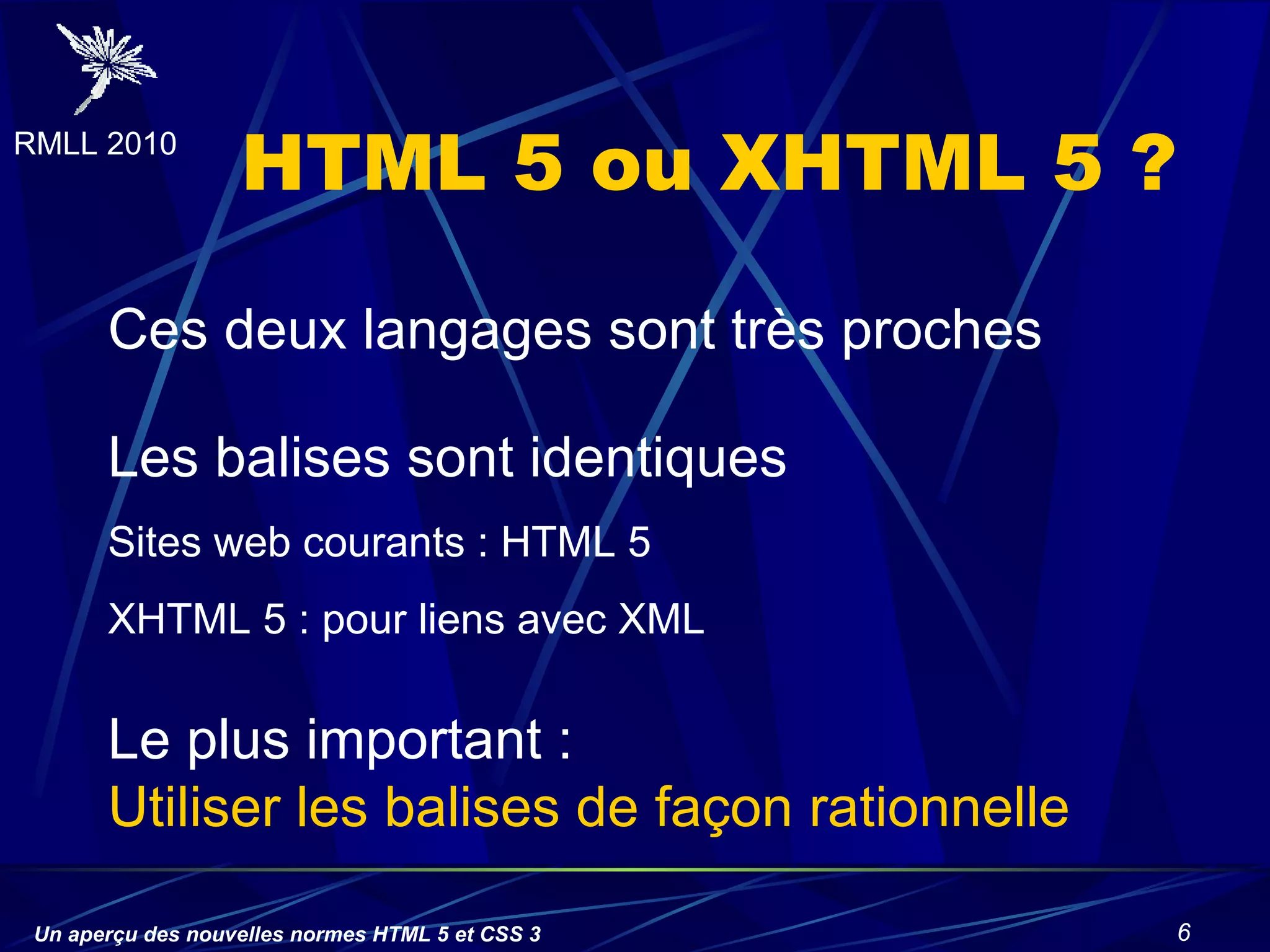 RMLL 2010

HTML 5 ou XHTML 5 ?

Ces deux langages sont très proches

Les balises sont identiques

Sites web courants : HTML 5

XHTML 5 : pour liens avec XML

Le plus important :
Utiliser les balises de façon rationnelle

Un aperçu des nouvelles normes HTML 5 et CSS 3

6